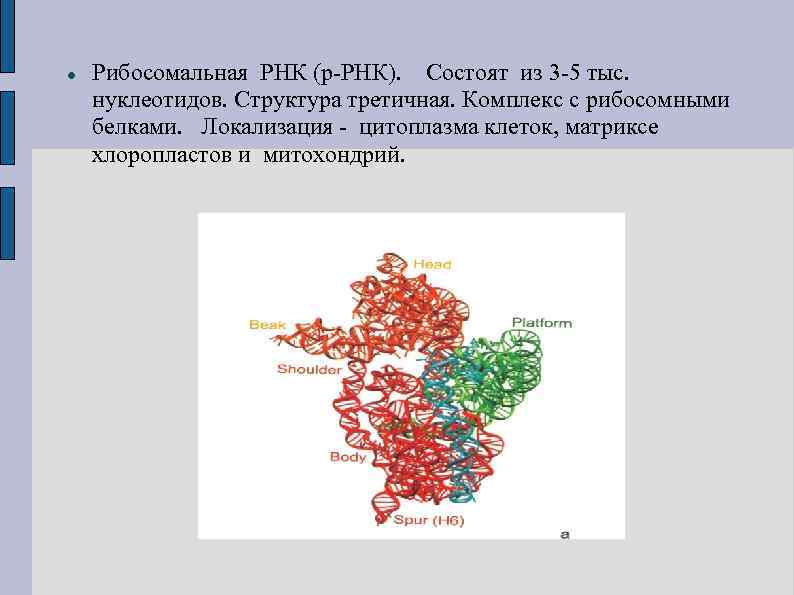 Рибосомальная РНК (р-РНК). Состоят из 3-5 тыс. нуклеотидов. Структура третичная. Комплекс с рибосомными белками. Локализация - цитоплазма клеток, матриксе хлоропластов и митохондрий.

Head
Beak
Platform
Shoulder
Body
Spur (H6)
a